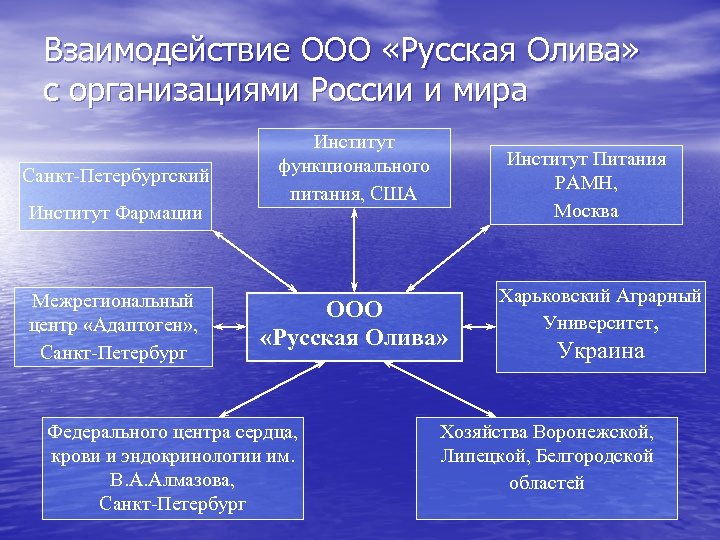 Взаимодействие ООО «Русская Олива» с организациями России и мира

Санкт-Петербургский Институт Фармации

Институт функционального питания, США

Институт Питания РАМН, Москва

Межрегиональный центр «Адаптоген», Санкт-Петербург

ООО «Русская Олива»

Харьковский Аграрный Университет, Украина

Федерального центра сердца, крови и эндокринологии им. В.А.Алмазова, Санкт-Петербург

Хозяйства Воронежской, Липецкой, Белгородской областей